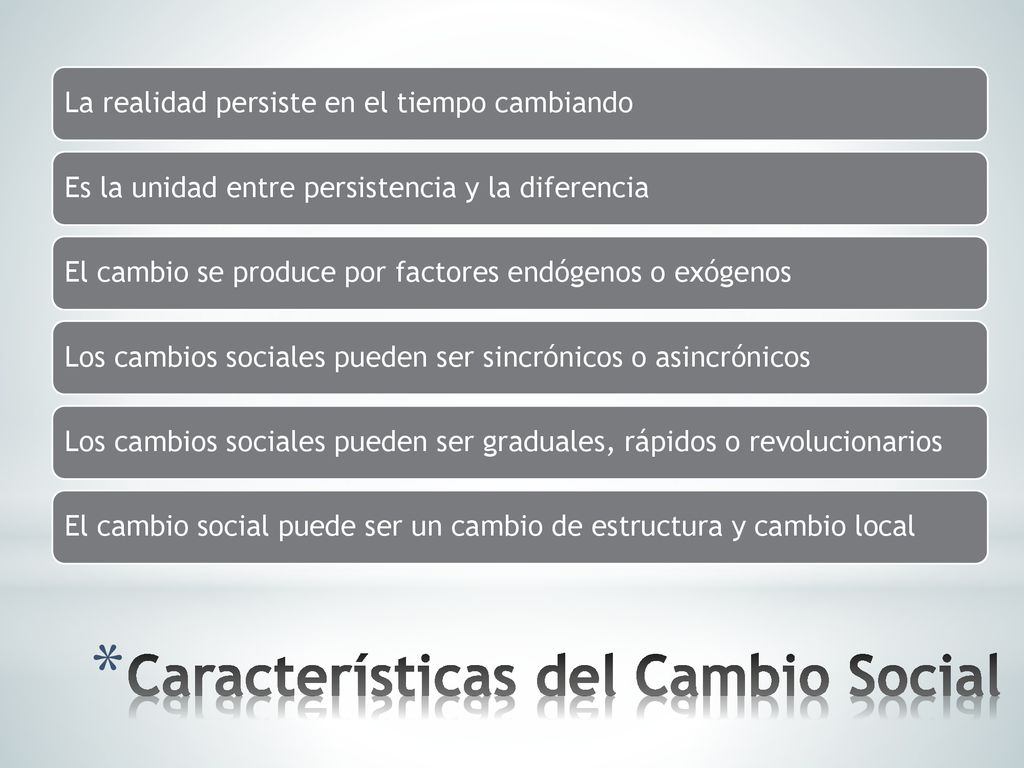 La realidad persiste en el tiempo cambiando

Es la unidad entre persistencia y la diferencia

El cambio se produce por factores endógenos o exógenos

Los cambios sociales pueden ser sincrónicos o asincrónicos

Los cambios sociales pueden ser graduales, rápidos o revolucionarios

El cambio social puede ser un cambio de estructura y cambio local

*Características del Cambio Social